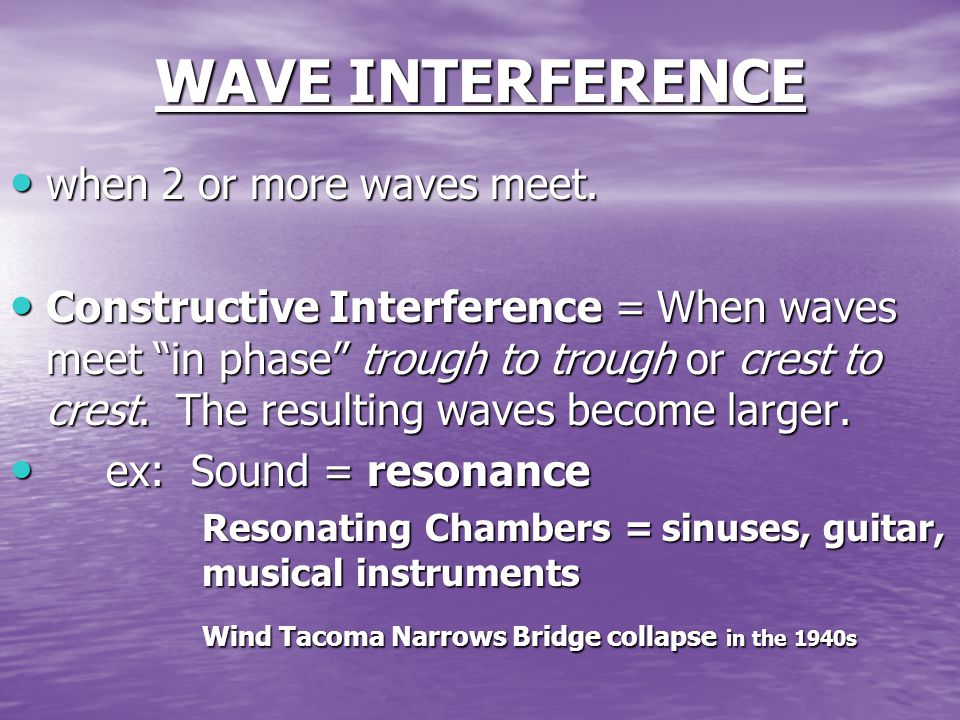 WAVE INTERFERENCE

• when 2 or more waves meet.

• Constructive Interference = When waves meet "in phase" trough to trough or crest to crest. The resulting waves become larger.

• ex: Sound = resonance

Resonating Chambers = sinuses, guitar, musical instruments

Wind Tacoma Narrows Bridge collapse in the 1940s